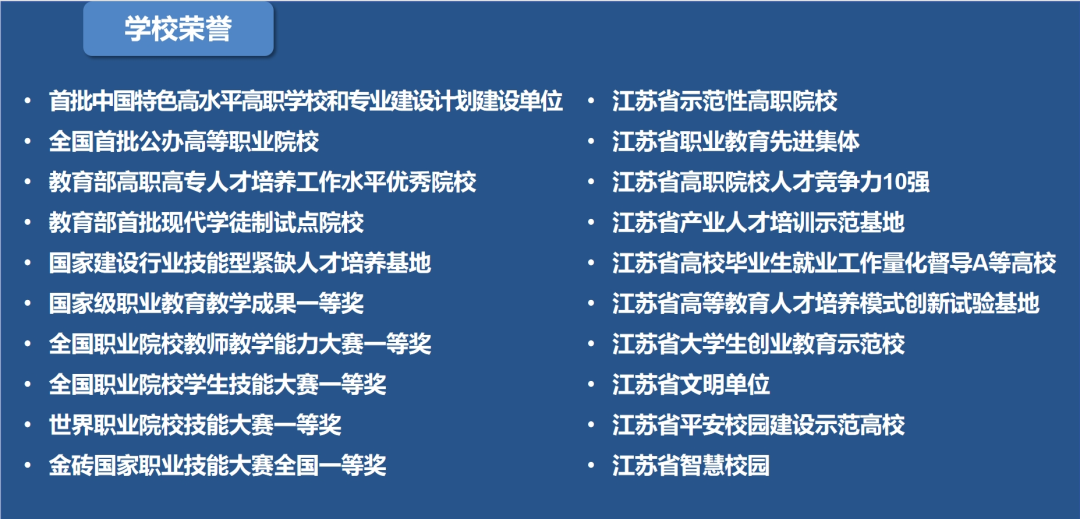 学校荣誉

• 首批中国特色高水平高职学校和专业建设计划建设单位
• 全国首批公办高等职业院校
• 教育部高职高专人才培养工作水平优秀院校
• 教育部首批现代学徒制试点院校
• 国家建设行业技能型紧缺人才培养基地
• 国家级职业教育教学成果一等奖
• 全国职业院校教师教学能力大赛一等奖
• 全国职业院校学生技能大赛一等奖
• 世界职业院校技能大赛一等奖
• 金砖国家职业技能大赛全国一等奖

• 江苏省示范性高职院校
• 江苏省职业教育先进集体
• 江苏省高职院校人才竞争力10强
• 江苏省产业人才培训示范基地
• 江苏省高校毕业生就业工作量化督导A等高校
• 江苏省高等教育人才培养模式创新试验基地
• 江苏省大学生创业教育示范校
• 江苏省文明单位
• 江苏省平安校园建设示范高校
• 江苏省智慧校园